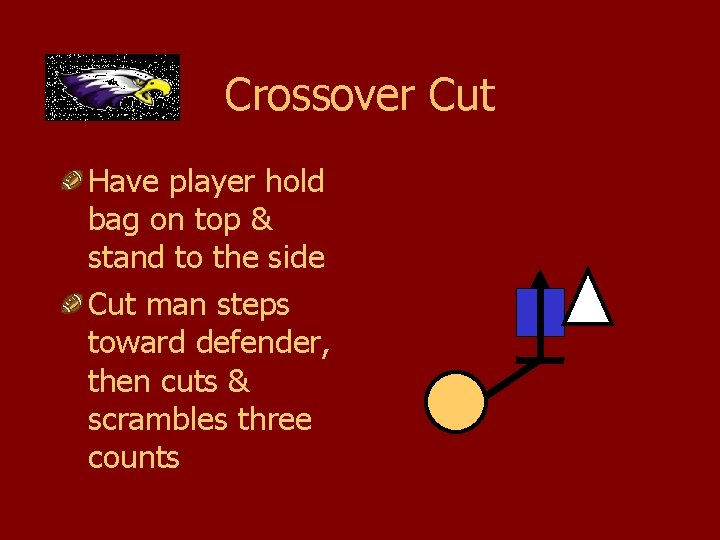 Crossover Cut

Have player hold bag on top & stand to the side

Cut man steps toward defender, then cuts & scrambles three counts